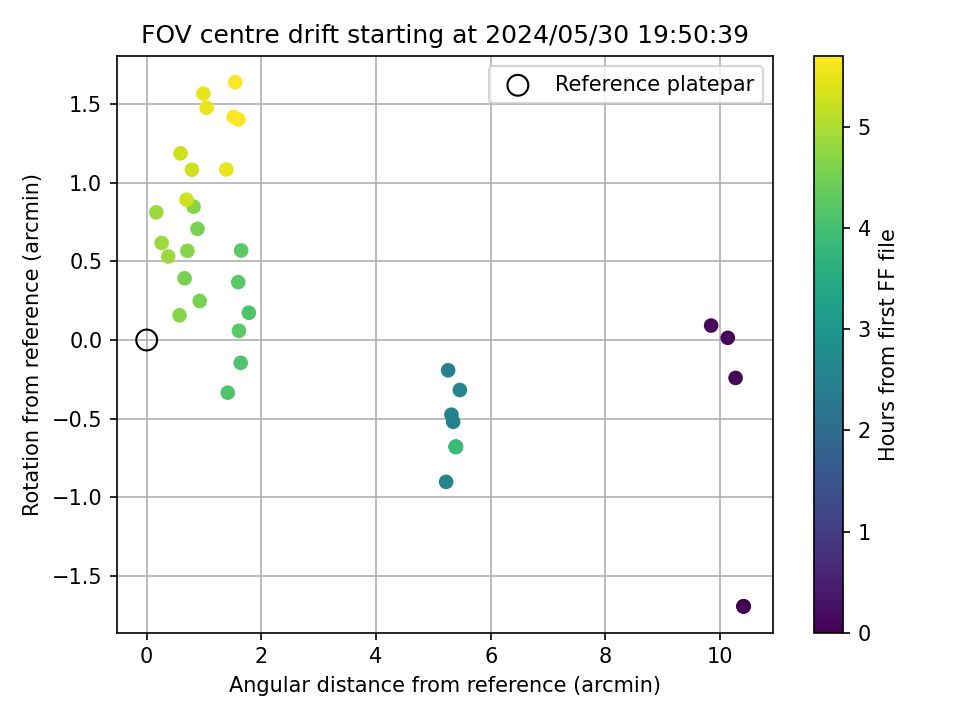 FOV centre drift starting at 2024/05/30 19:50:39

Reference platepar

Rotation from reference (arcmin)

1.5
1.0
0.5
0.0
−0.5
−1.0
−1.5

0
2
4
6
8
10

Angular distance from reference (arcmin)

Hours from first FF file

5
4
3
2
1
0